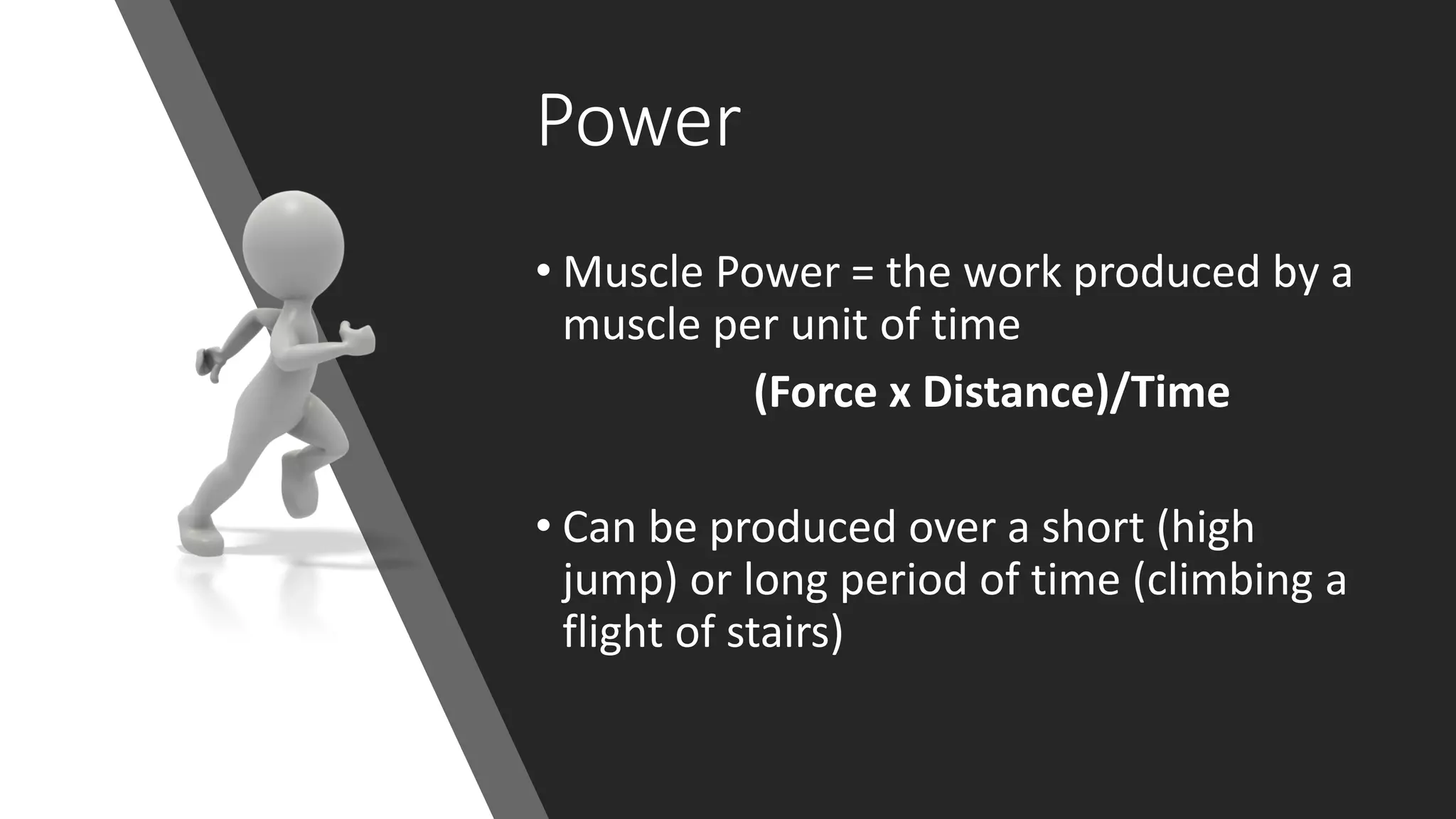 Power

• Muscle Power = the work produced by a muscle per unit of time

(Force x Distance)/Time

• Can be produced over a short (high jump) or long period of time (climbing a flight of stairs)